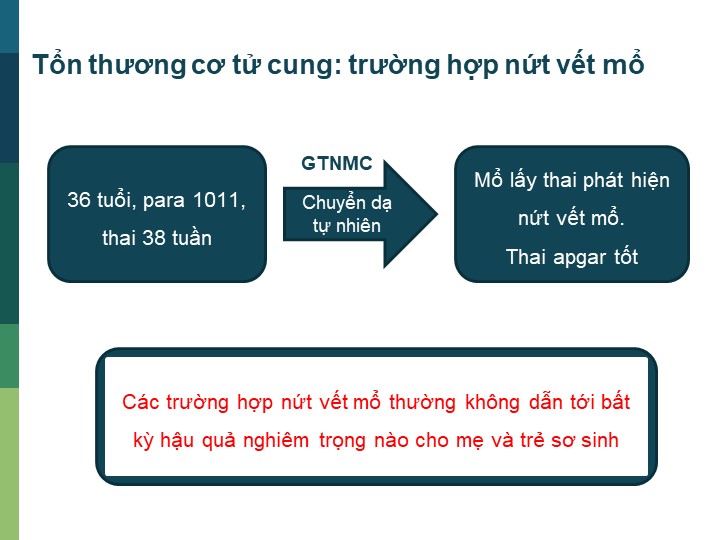 Tổn thương cơ tử cung: trường hợp nứt vết mổ

36 tuổi, para 1011, thai 38 tuần

GTNMC

Chuyển dạ tự nhiên

Mổ lấy thai phát hiện nứt vết mổ.

Thai apgar tốt

Các trường hợp nứt vết mổ thường không dẫn tới bất kỳ hậu quả nghiêm trọng nào cho mẹ và trẻ sơ sinh